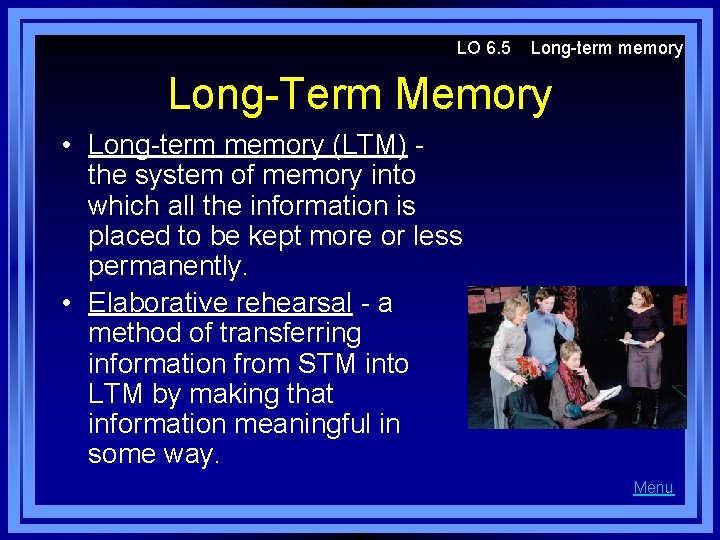 LO 6.5 Long-term memory

Long-Term Memory

• Long-term memory (LTM) - the system of memory into which all the information is placed to be kept more or less permanently.

• Elaborative rehearsal - a method of transferring information from STM into LTM by making that information meaningful in some way.

Menu